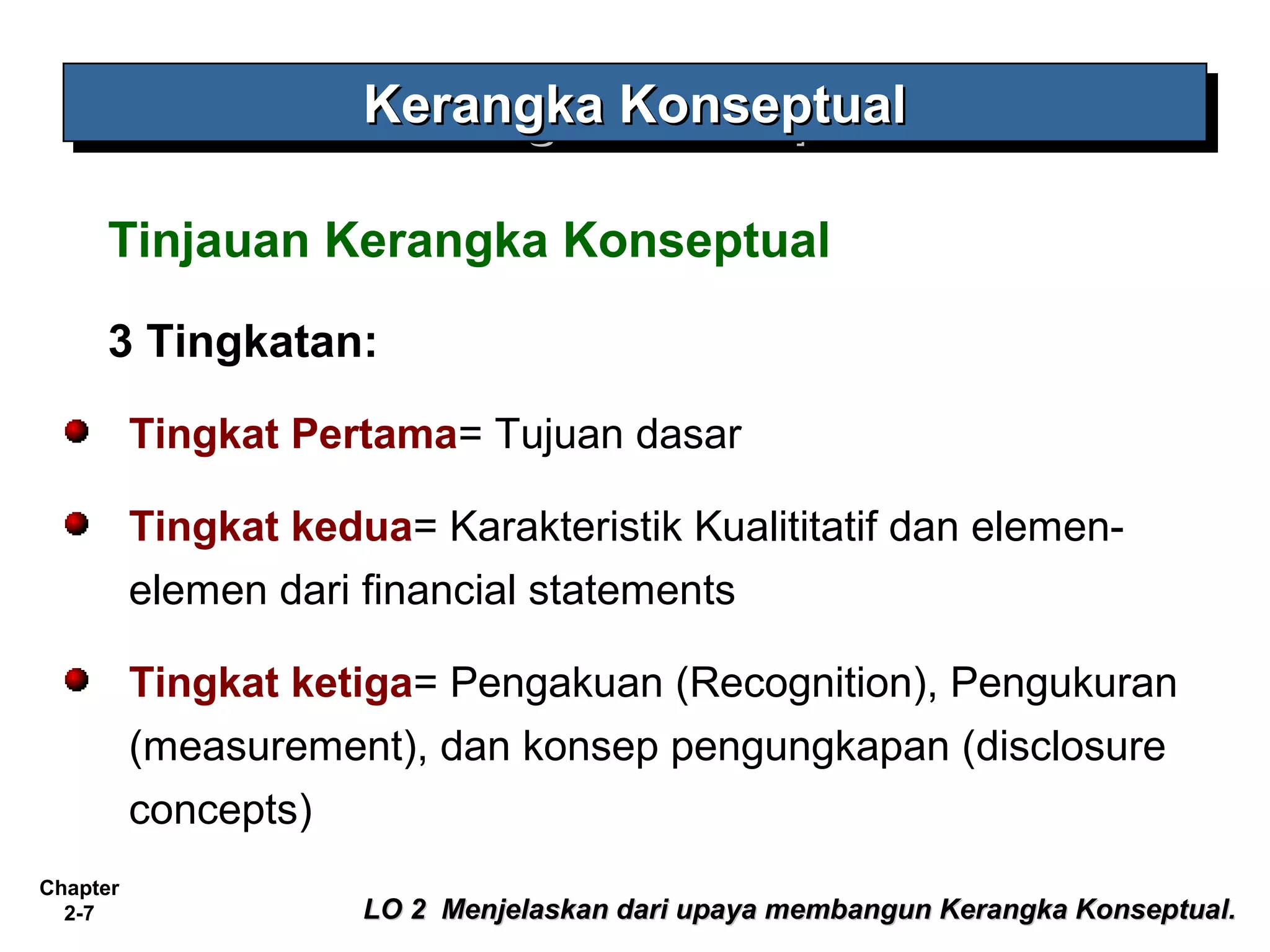 Kerangka Konseptual

Tinjauan Kerangka Konseptual

3 Tingkatan:

Tingkat Pertama= Tujuan dasar

Tingkat kedua= Karakteristik Kualititatif dan elemen-elemen dari financial statements

Tingkat ketiga= Pengakuan (Recognition), Pengukuran (measurement), dan konsep pengungkapan (disclosure concepts)

Chapter 2-7

LO 2 Menjelaskan dari upaya membangun Kerangka Konseptual.